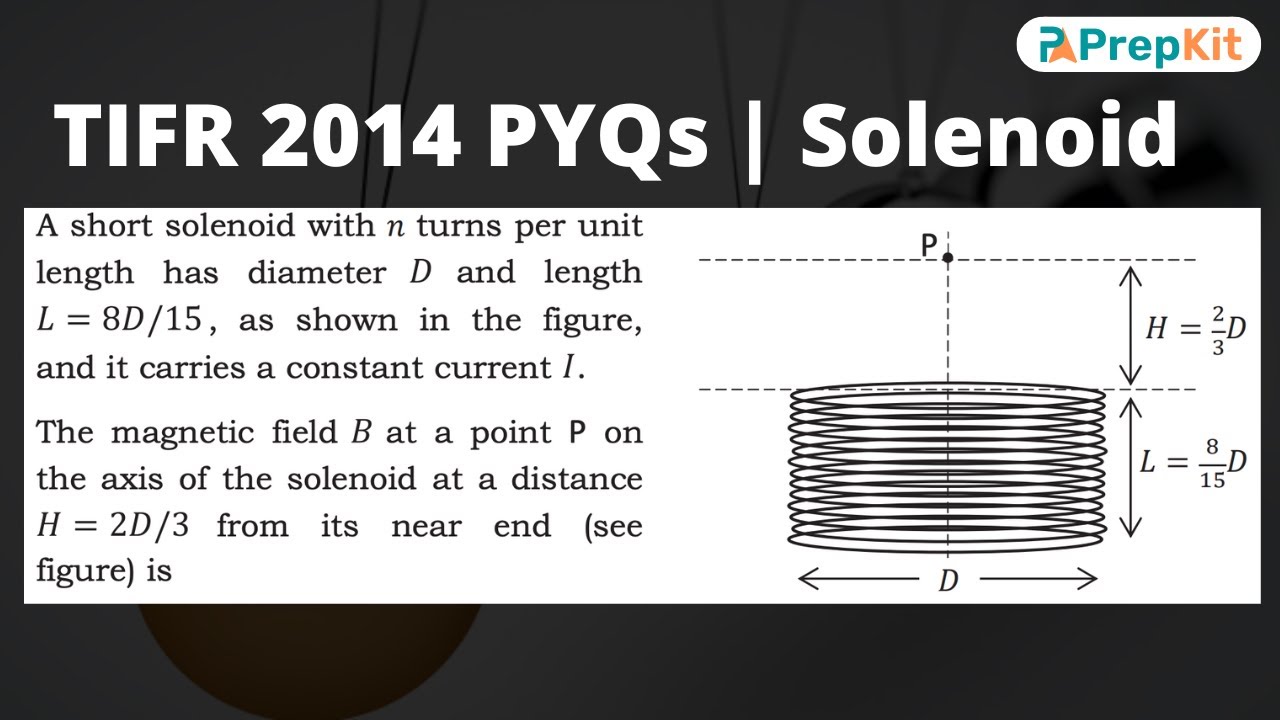 PrepKit

TIFR 2014 PYQs | Solenoid

A short solenoid with $n$ turns per unit length has diameter $D$ and length $L = 8D/15$, as shown in the figure, and it carries a constant current $I$.

The magnetic field $B$ at a point P on the axis of the solenoid at a distance $H = 2D/3$ from its near end (see figure) is

P

$H = \frac{2}{3}D$

$L = \frac{8}{15}D$

$D$